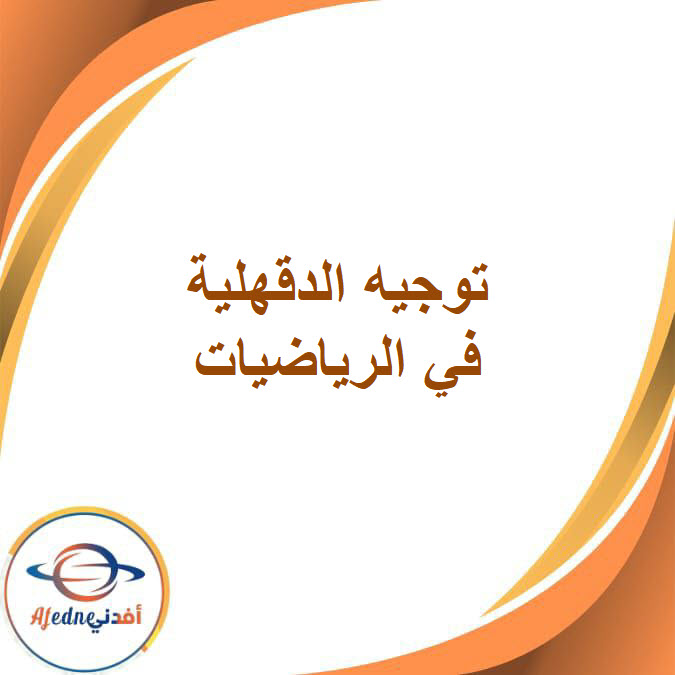 توجيه الدقهلية
في الرياضيات

Afedne أفدني